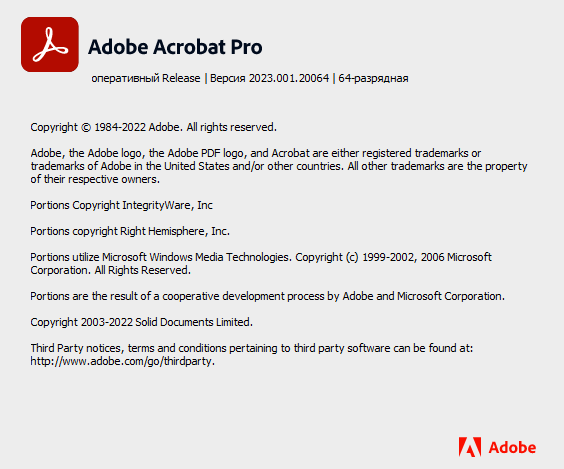 Adobe Acrobat Pro

оперативный Release | Версия 2023.001.20064 | 64-разрядная

Copyright © 1984-2022 Adobe. All rights reserved.

Adobe, the Adobe logo, the Adobe PDF logo, and Acrobat are either registered trademarks or trademarks of Adobe in the United States and/or other countries. All other trademarks are the property of their respective owners.

Portions Copyright IntegrityWare, Inc

Portions copyright Right Hemisphere, Inc.

Portions utilize Microsoft Windows Media Technologies. Copyright (c) 1999-2002, 2006 Microsoft Corporation. All Rights Reserved.

Portions are the result of a cooperative development process by Adobe and Microsoft Corporation.

Copyright 2003-2022 Solid Documents Limited.

Third Party notices, terms and conditions pertaining to third party software can be found at: http://www.adobe.com/go/thirdparty.

Adobe